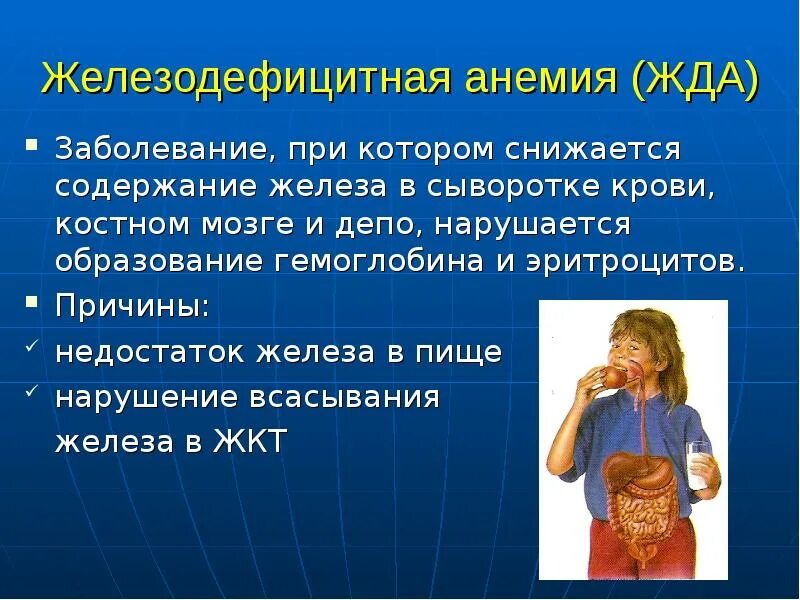 Железодефицитная анемия (ЖДА)

▪ Заболевание, при котором снижается содержание железа в сыворотке крови, костном мозге и депо, нарушается образование гемоглобина и эритроцитов.

▪ Причины:

✓ недостаток железа в пище

✓ нарушение всасывания железа в ЖКТ